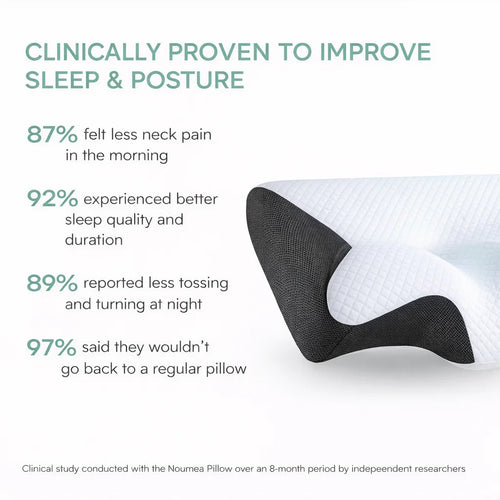 CLINICALLY PROVEN TO IMPROVE SLEEP & POSTURE

87% felt less neck pain in the morning

92% experienced better sleep quality and duration

89% reported less tossing and turning at night

97% said they wouldn't go back to a regular pillow

Clinical study conducted with the Noumea Pillow over an 8-month period by indepeendent researchers